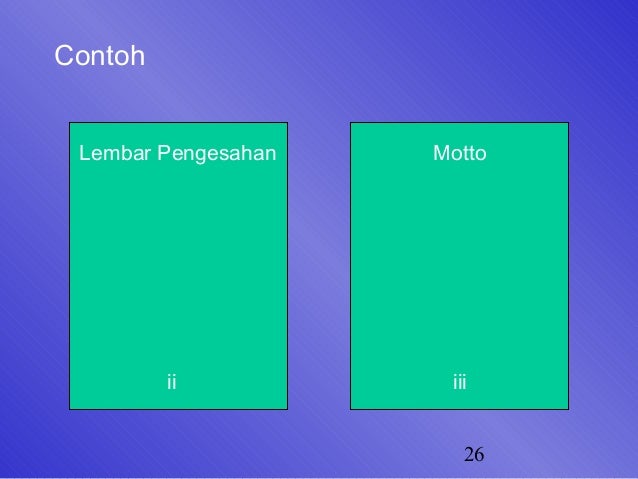 Contoh

Lembar Pengesahan

ii

Motto

iii

26